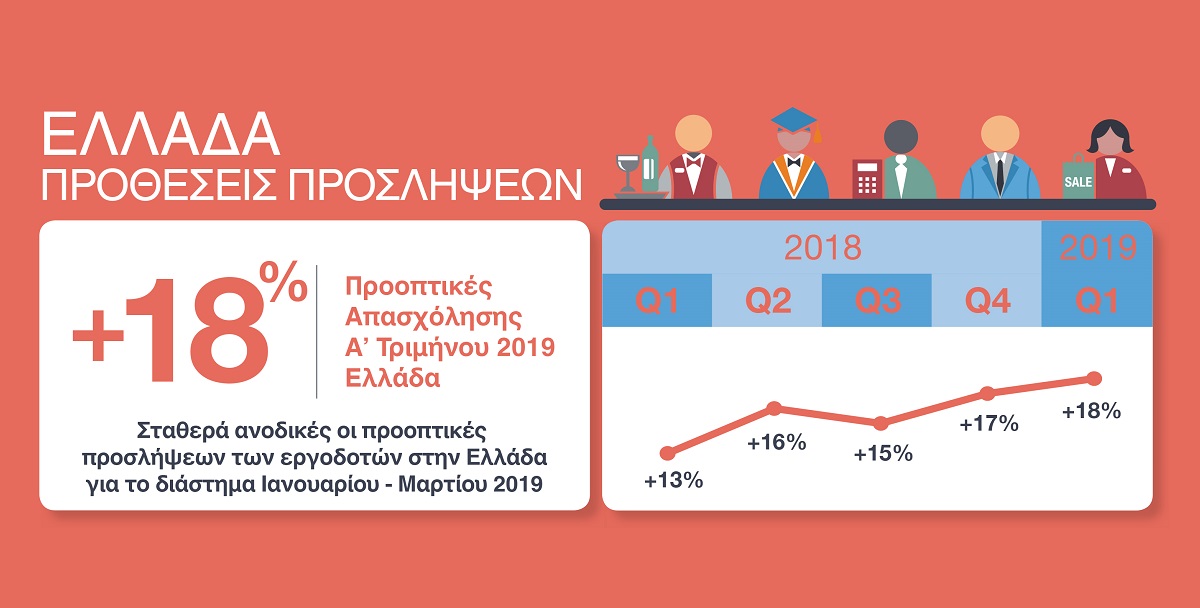 ΕΛΛΑΔΑ
ΠΡΟΘΕΣΕΙΣ ΠΡΟΣΛΗΨΕΩΝ

SALE

+18%

Προοπτικές Απασχόλησης Α' Τριμήνου 2019 Ελλάδα

Σταθερά ανοδικές οι προοπτικές προσλήψεων των εργοδοτών στην Ελλάδα για το διάστημα Ιανουαρίου - Μαρτίου 2019

2018
2019
Q1 Q2 Q3 Q4 Q1

+13%
+16%
+15%
+17%
+18%